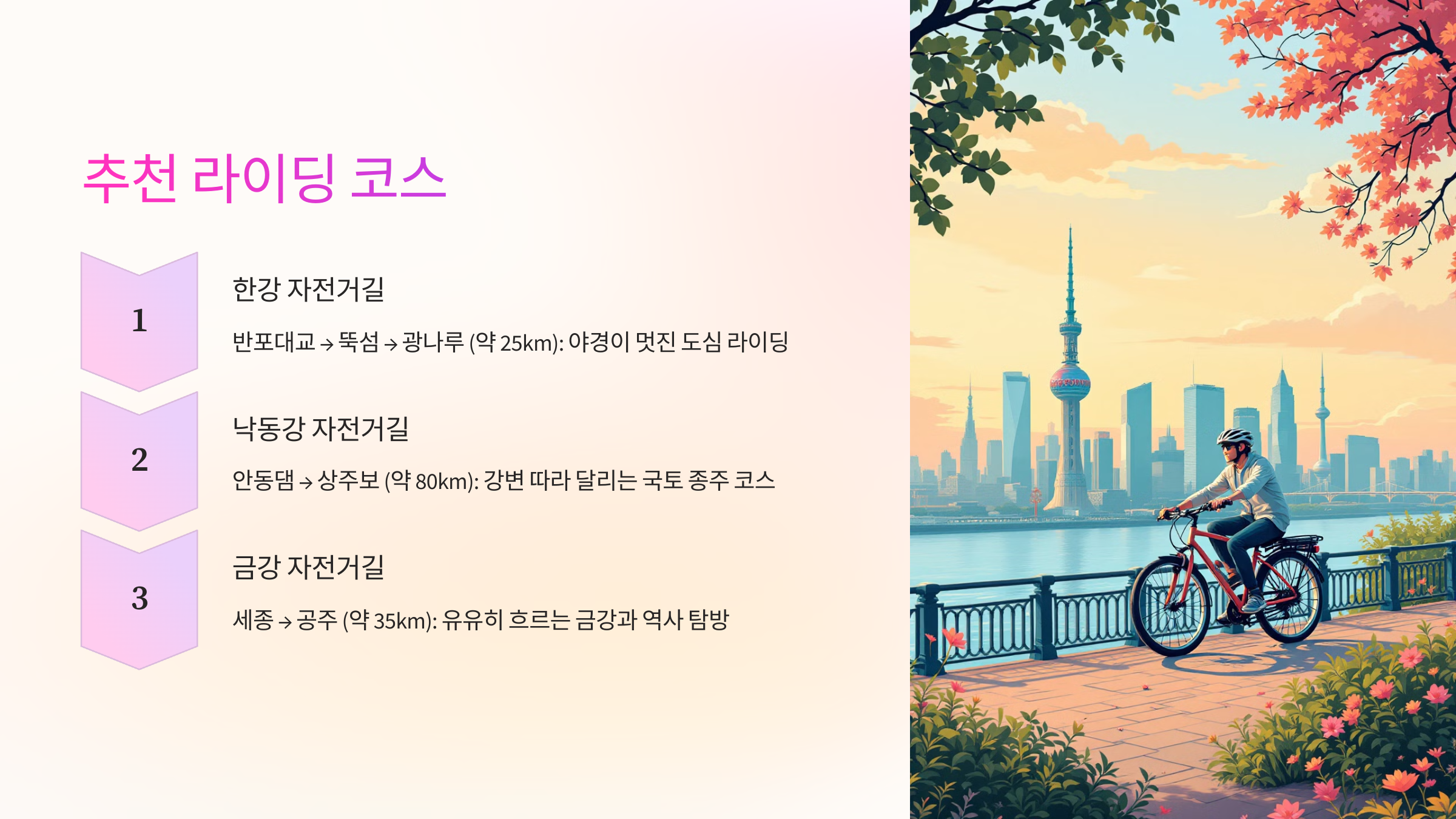 추천 라이딩 코스

1

한강 자전거길

반포대교 → 뚝섬 → 광나루 (약 25km): 야경이 멋진 도심 라이딩

2

낙동강 자전거길

안동댐 → 상주보 (약 80km): 강변 따라 달리는 국토 종주 코스

3

금강 자전거길

세종 → 공주 (약 35km): 유유히 흐르는 금강과 역사 탐방